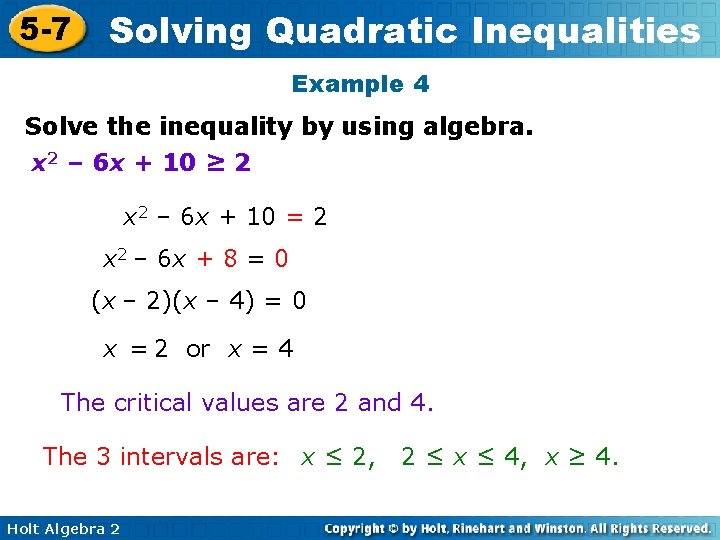 5-7 Solving Quadratic Inequalities

Example 4

Solve the inequality by using algebra.

$x^2 - 6x + 10 \geq 2$

$x^2 - 6x + 10 = 2$

$x^2 - 6x + 8 = 0$

$(x - 2)(x - 4) = 0$

$x = 2$ or $x = 4$

The critical values are 2 and 4.

The 3 intervals are: $x \leq 2$, $2 \leq x \leq 4$, $x \geq 4$.

Holt Algebra 2

Copyright © by Holt, Rinehart and Winston. All Rights Reserved.